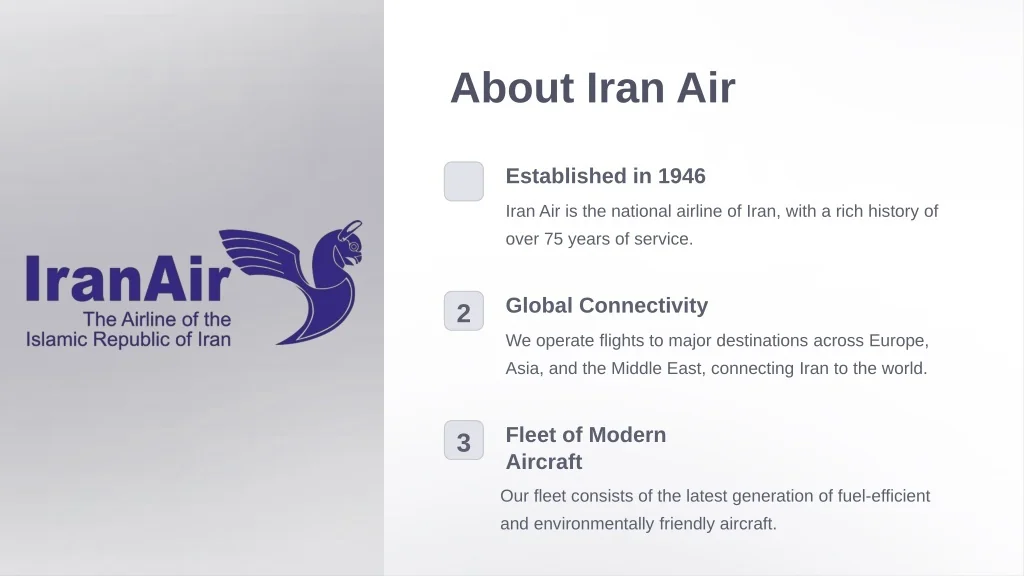 IranAir
The Airline of the
Islamic Republic of Iran

About Iran Air

Established in 1946

Iran Air is the national airline of Iran, with a rich history of over 75 years of service.

2

Global Connectivity

We operate flights to major destinations across Europe, Asia, and the Middle East, connecting Iran to the world.

3

Fleet of Modern Aircraft

Our fleet consists of the latest generation of fuel-efficient and environmentally friendly aircraft.